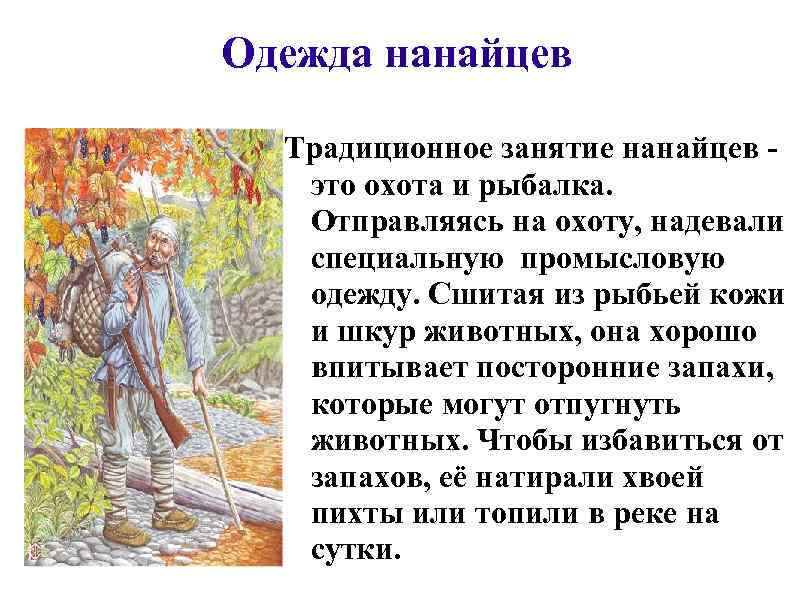 Одежда нанайцев

Традиционное занятие нанайцев - это охота и рыбалка. Отправляясь на охоту, надевали специальную промысловую одежду. Сшитая из рыбьей кожи и шкур животных, она хорошо впитывает посторонние запахи, которые могут отпугнуть животных. Чтобы избавиться от запахов, её натирали хвоей пихты или топили в реке на сутки.